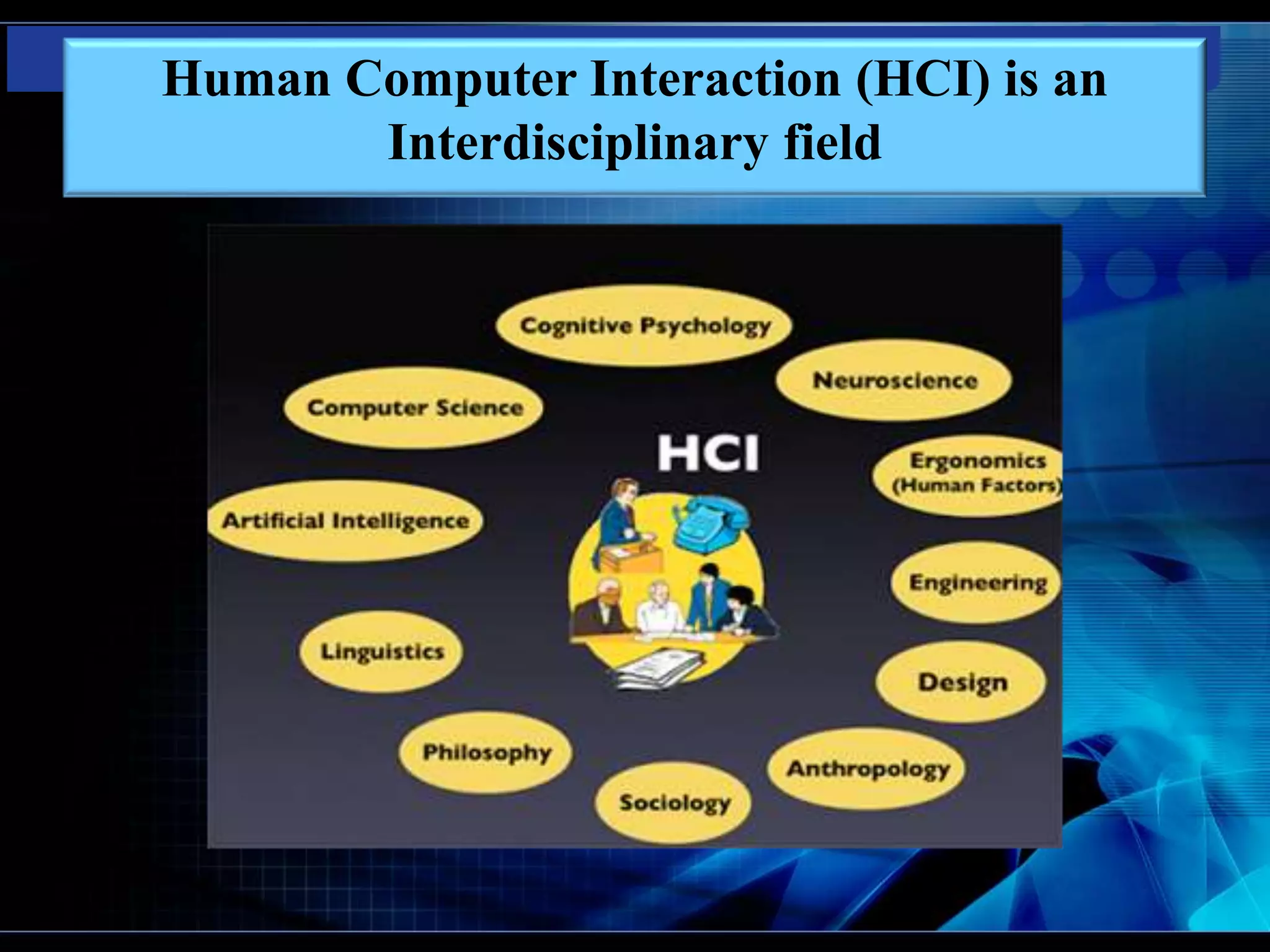 Human Computer Interaction (HCI) is an Interdisciplinary field

Cognitive Psychology

Neuroscience

Computer Science

HCI

Ergonomics (Human Factors)

Artificial Intelligence

Engineering

Linguistics

Design

Philosophy

Anthropology

Sociology